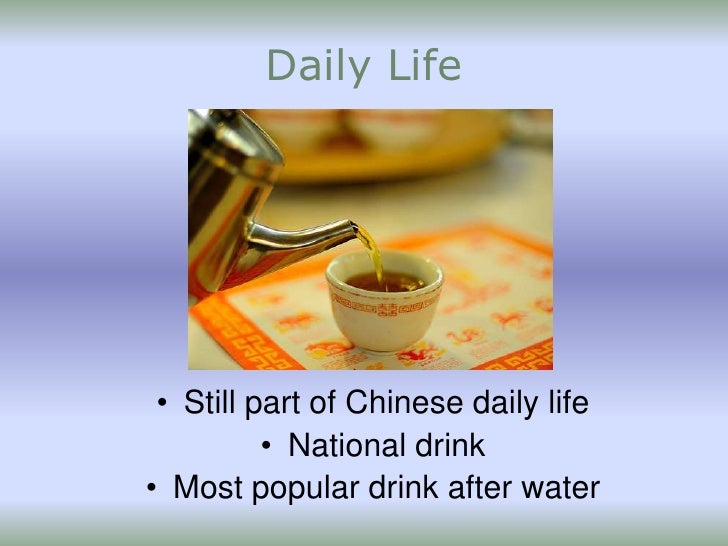 Daily Life

• Still part of Chinese daily life
• National drink
• Most popular drink after water